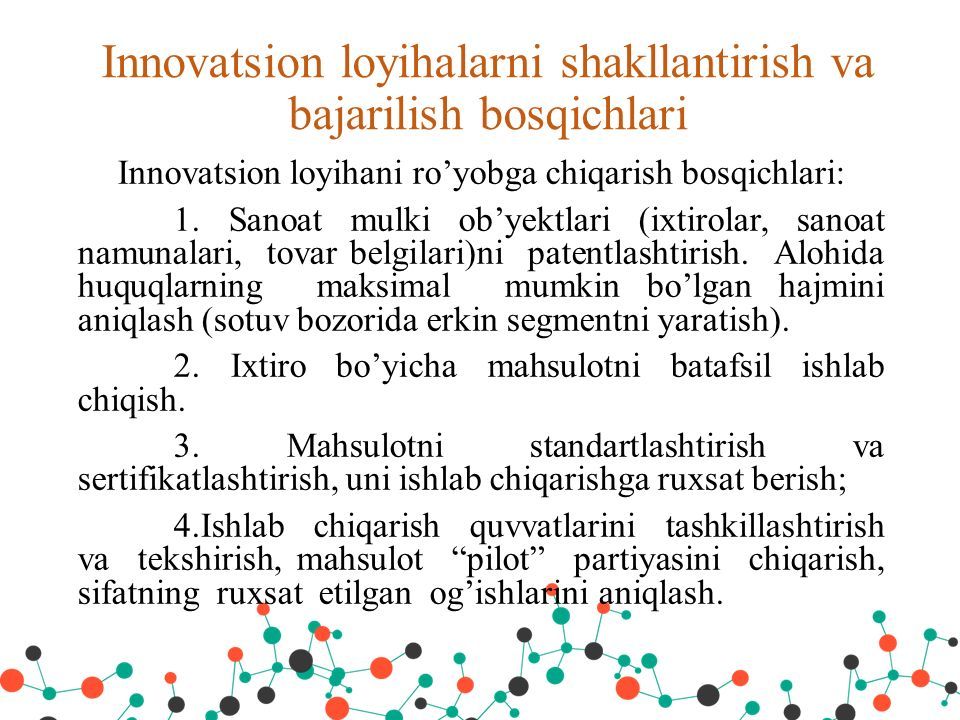 Innovatsion loyihalarni shakllantirish va bajarilish bosqichlari

Innovatsion loyihani ro’yobga chiqarish bosqichlari:

1. Sanoat mulki ob’yektlari (ixtirolar, sanoat namunalari, tovar belgilari)ni patentlashtirish. Alohida huquqlarning maksimal mumkin bo’lgan hajmini aniqlash (sotuv bozorida erkin segmentni yaratish).

2. Ixtiro bo’yicha mahsulotni batafsil ishlab chiqish.

3. Mahsulotni standartlashtirish va sertifikatlashtirish, uni ishlab chiqarishga ruxsat berish;

4.Ishlab chiqarish quvvatlarini tashkillashtirish va tekshirish, mahsulot “pilot” partiyasini chiqarish, sifatning ruxsat etilgan og’ishlarini aniqlash.